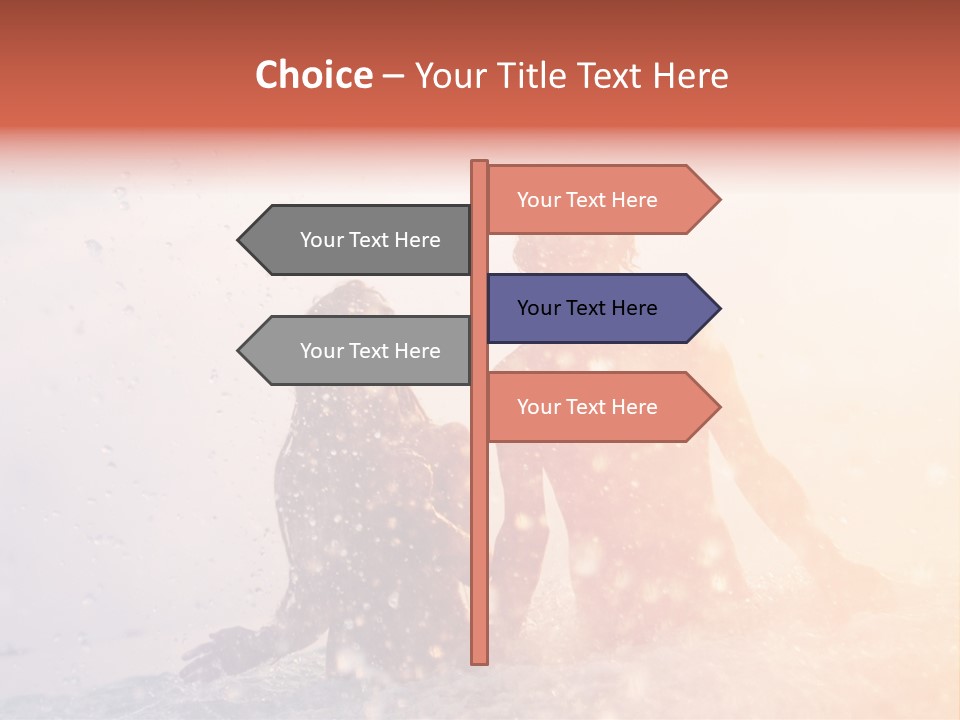 Choice – Your Title Text Here

Your Text Here

Your Text Here

Your Text Here

Your Text Here

Your Text Here